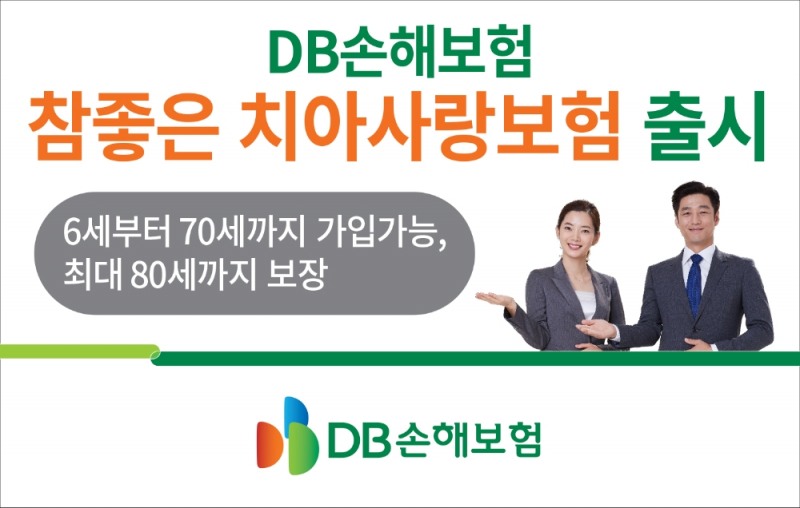 DB손해보험

참좋은 치아사랑보험 출시

6세부터 70세까지 가입가능,
최대 80세까지 보장

DB손해보험